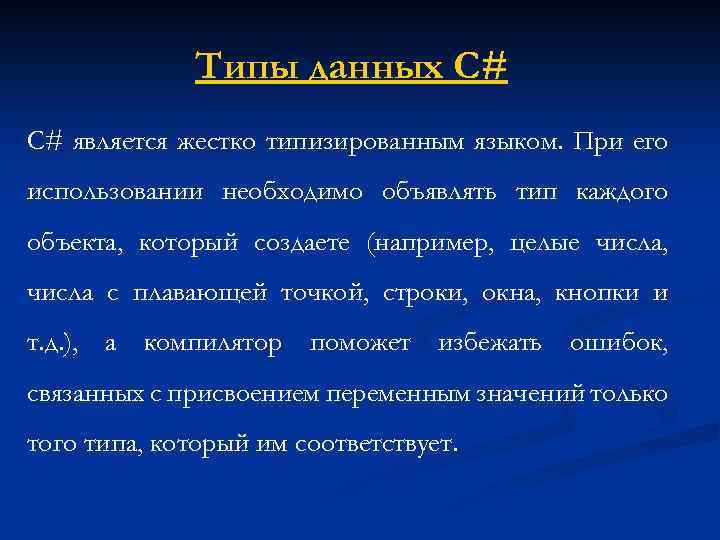 Типы данных C#

C# является жестко типизированным языком. При его использовании необходимо объявлять тип каждого объекта, который создаете (например, целые числа, числа с плавающей точкой, строки, окна, кнопки и т.д.), а компилятор поможет избежать ошибок, связанных с присвоением переменным значений только того типа, который им соответствует.